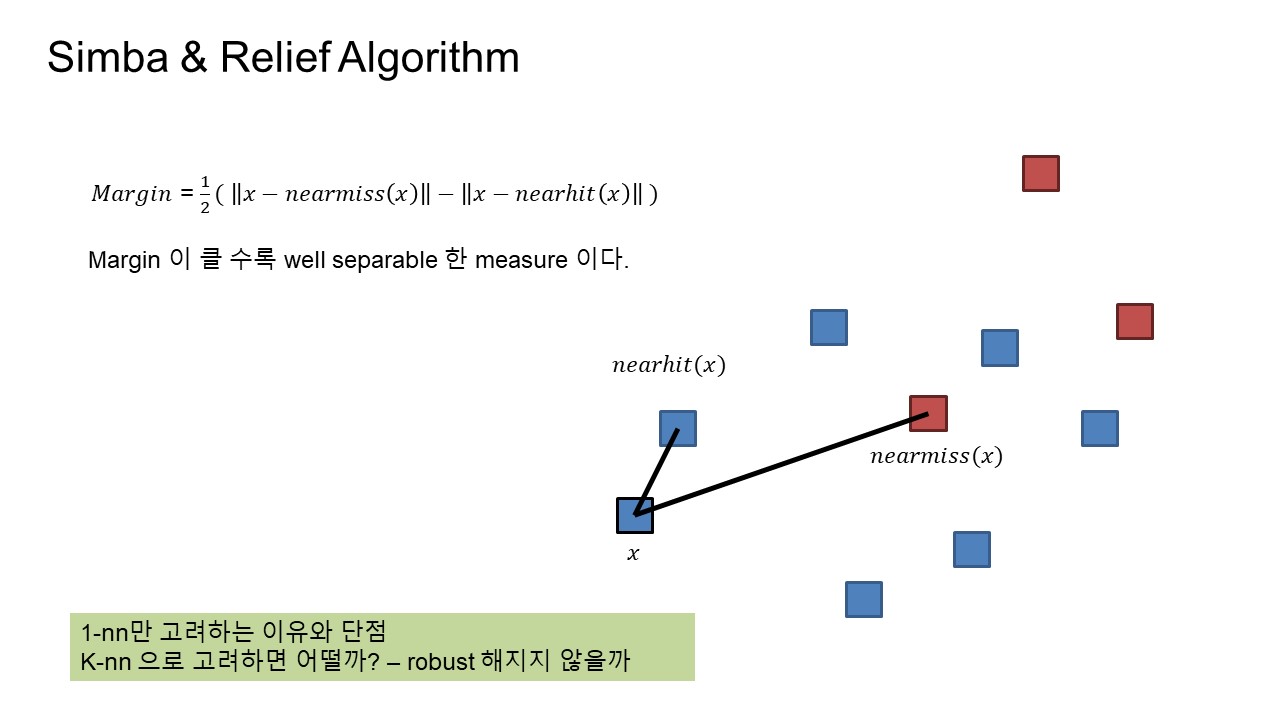 Simba & Relief Algorithm

$Margin = \frac{1}{2}(\ \|x - nearmiss(x)\| - \|x - nearhit(x)\|\ )$

Margin 이 클 수록 well separable 한 measure 이다.

$nearhit(x)$

$nearmiss(x)$

$x$

1-nn만 고려하는 이유와 단점
K-nn 으로 고려하면 어떨까? – robust 해지지 않을까